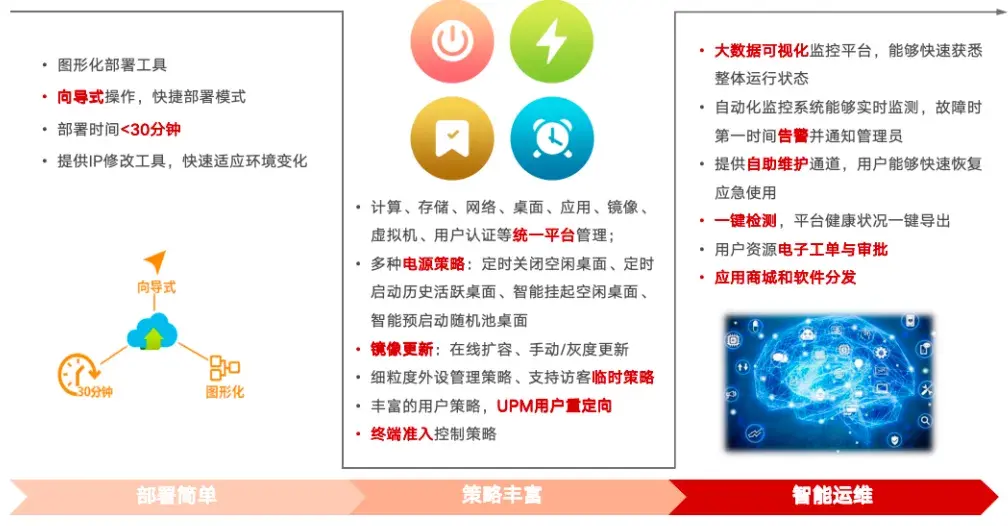 • 图形化部署工具
• 向导式操作，快捷部署模式
• 部署时间<30分钟
• 提供IP修改工具，快速适应环境变化

向导式
30分钟
图形化

• 计算、存储、网络、桌面、应用、镜像、虚拟机、用户认证等统一平台管理；
• 多种电源策略：定时关闭空闲桌面、定时启动历史活跃桌面、智能挂起空闲桌面、智能预启动随机池桌面
• 镜像更新：在线扩容、手动/灰度更新
• 细粒度外设管理策略、支持访客临时策略
• 丰富的用户策略，UPM用户重定向
• 终端准入控制策略

• 大数据可视化监控平台，能够快速获悉整体运行状态
• 自动化监控系统能够实时监测，故障时第一时间告警并通知管理员
• 提供自助维护通道，用户能够快速恢复应急使用
• 一键检测，平台健康状况一键导出
• 用户资源电子工单与审批
• 应用商城和软件分发

部署简单
策略丰富
智能运维